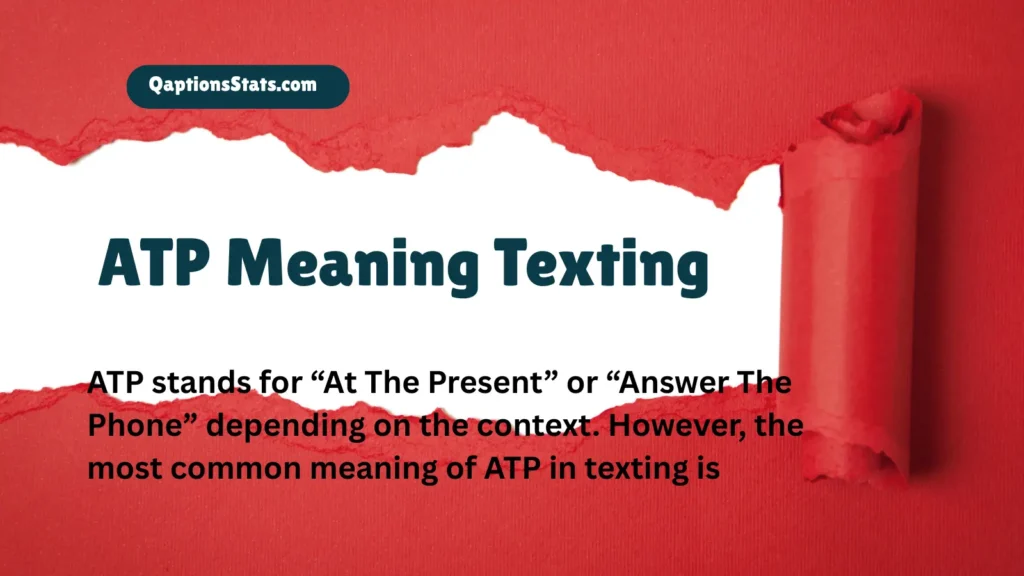 QaptionsStats.com

ATP Meaning Texting

ATP stands for “At The Present” or “Answer The Phone” depending on the context. However, the most common meaning of ATP in texting is